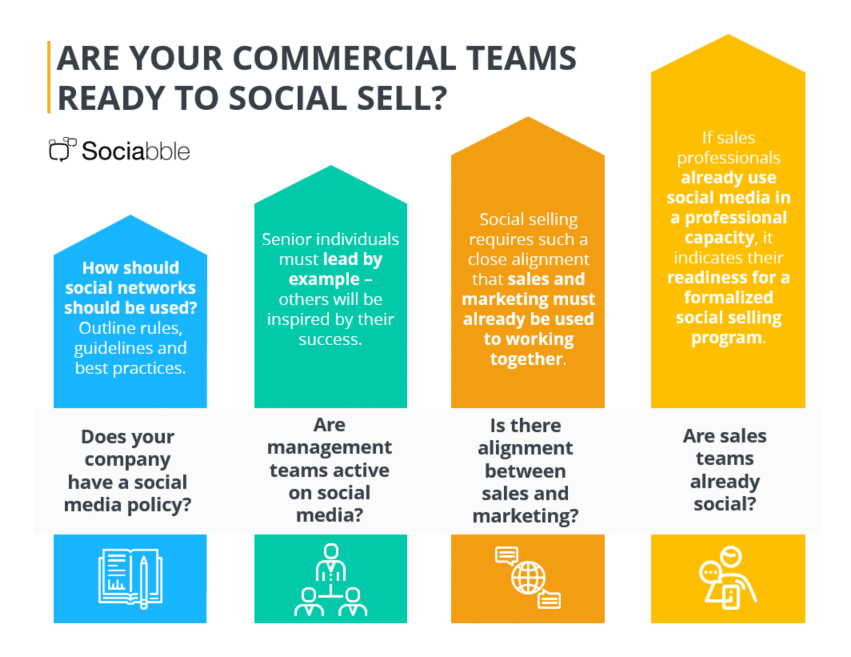 ARE YOUR COMMERCIAL TEAMS READY TO SOCIAL SELL?

Sociabble

How should social networks should be used? Outline rules, guidelines and best practices.

Does your company have a social media policy?

Senior individuals must lead by example – others will be inspired by their success.

Are management teams active on social media?

Social selling requires such a close alignment that sales and marketing must already be used to working together.

Is there alignment between sales and marketing?

If sales professionals already use social media in a professional capacity, it indicates their readiness for a formalized social selling program.

Are sales teams already social?